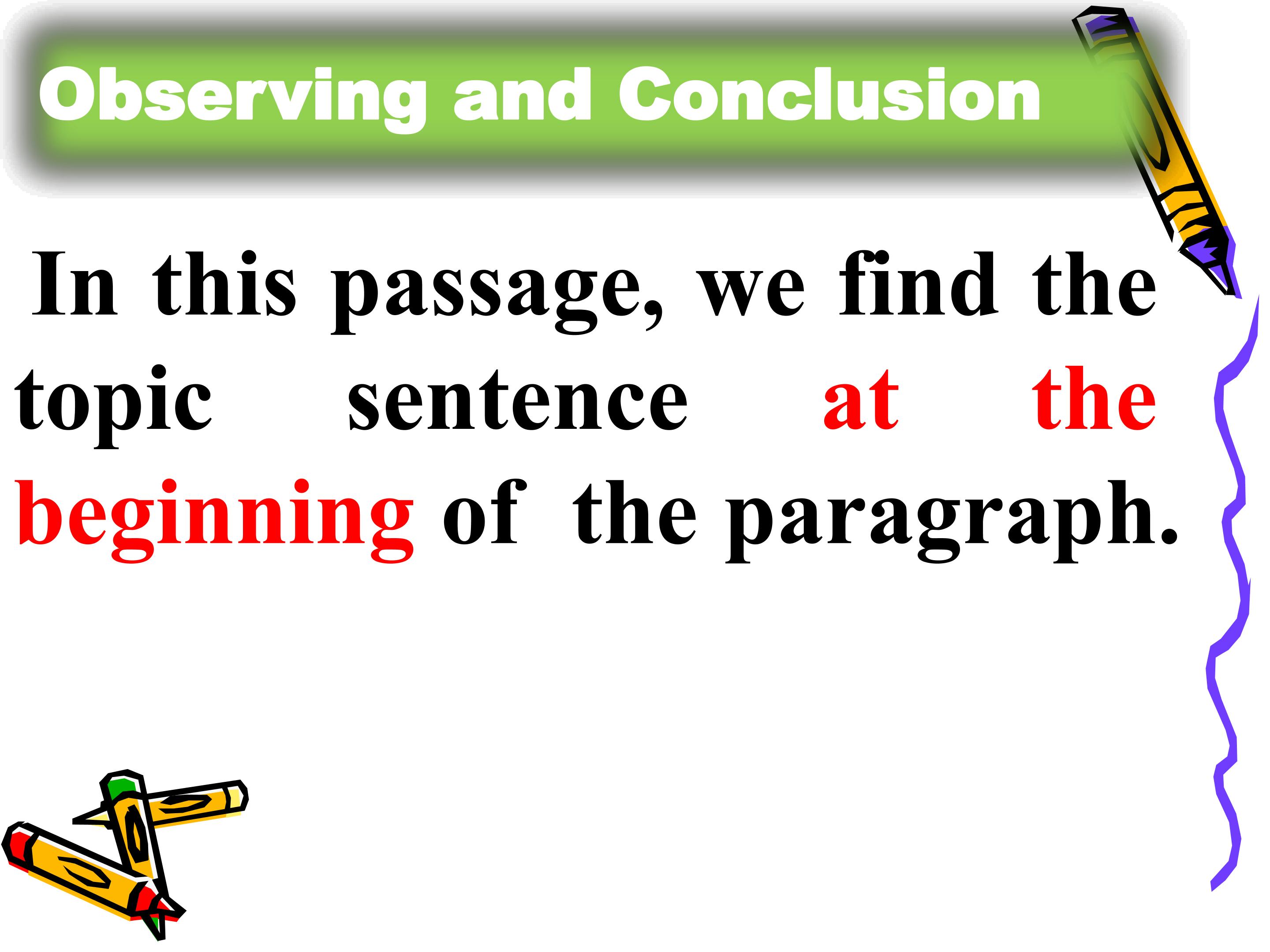 Observing and Conclusion

In this passage, we find the topic sentence at the beginning of the paragraph.